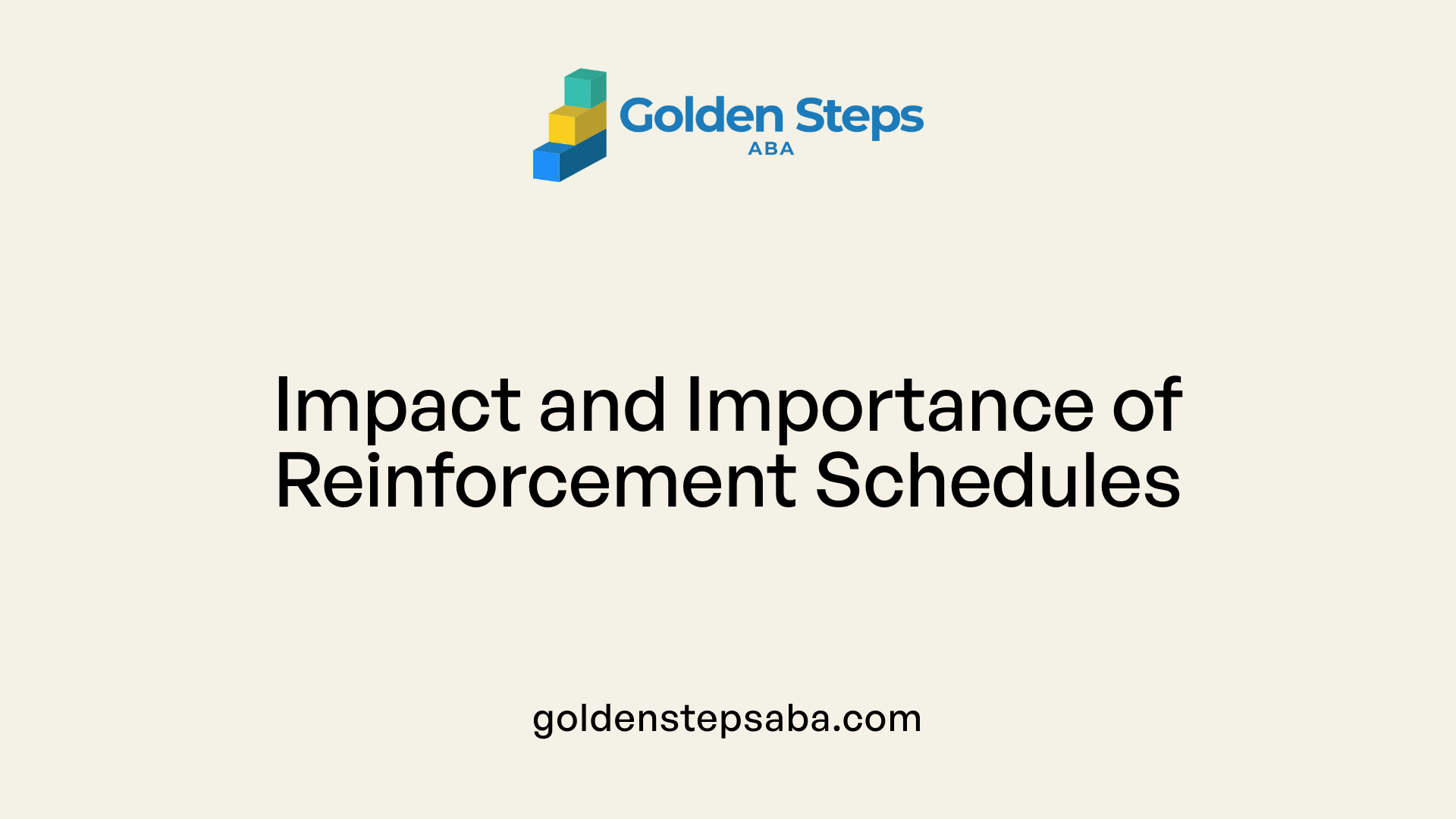 Golden Steps
ABA

Impact and Importance of Reinforcement Schedules

goldenstepsaba.com